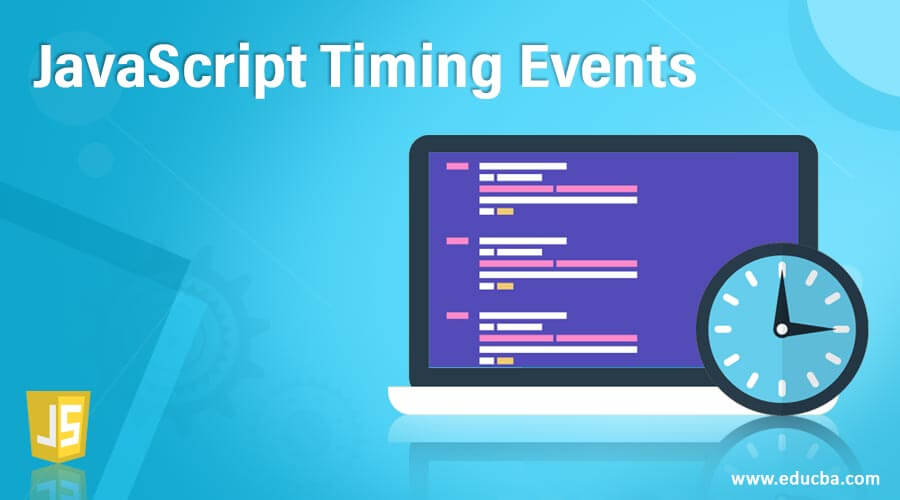 JavaScript Timing Events

JS

www.educba.com